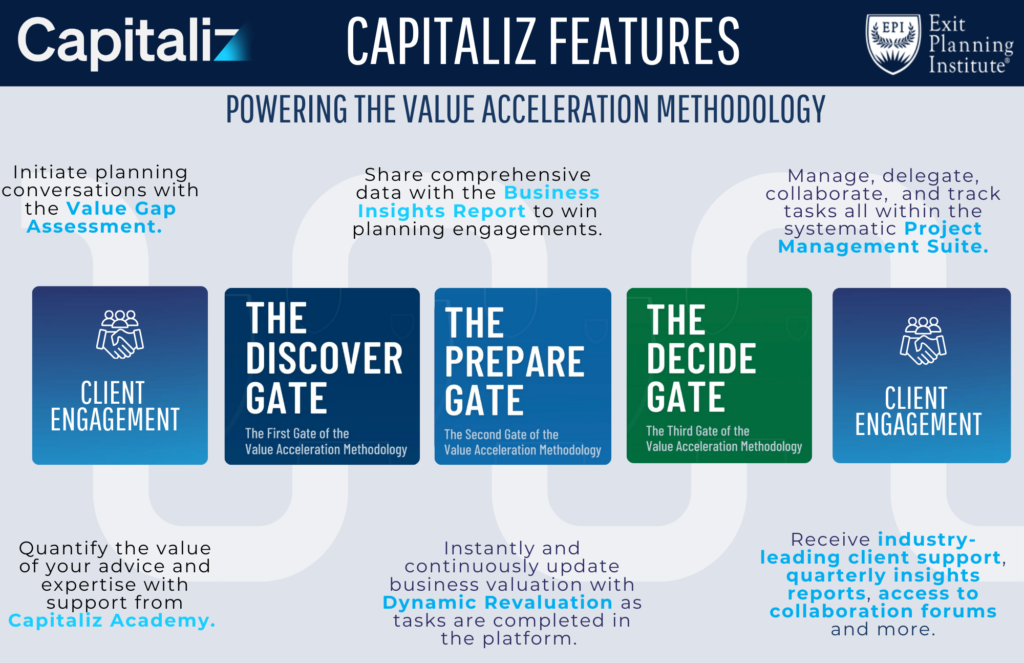 Capitaliz

CAPITALIZ FEATURES

EPI Exit Planning Institute®

POWERING THE VALUE ACCELERATION METHODOLOGY

Initiate planning conversations with the Value Gap Assessment.

Share comprehensive data with the Business Insights Report to win planning engagements.

Manage, delegate, collaborate, and track tasks all within the systematic Project Management Suite.

CLIENT ENGAGEMENT

THE DISCOVER GATE
The First Gate of the Value Acceleration Methodology

THE PREPARE GATE
The Second Gate of the Value Acceleration Methodology

THE DECIDE GATE
The Third Gate of the Value Acceleration Methodology

CLIENT ENGAGEMENT

Quantify the value of your advice and expertise with support from Capitaliz Academy.

Instantly and continuously update business valuation with Dynamic Revaluation as tasks are completed in the platform.

Receive industry-leading client support, quarterly insights reports, access to collaboration forums and more.